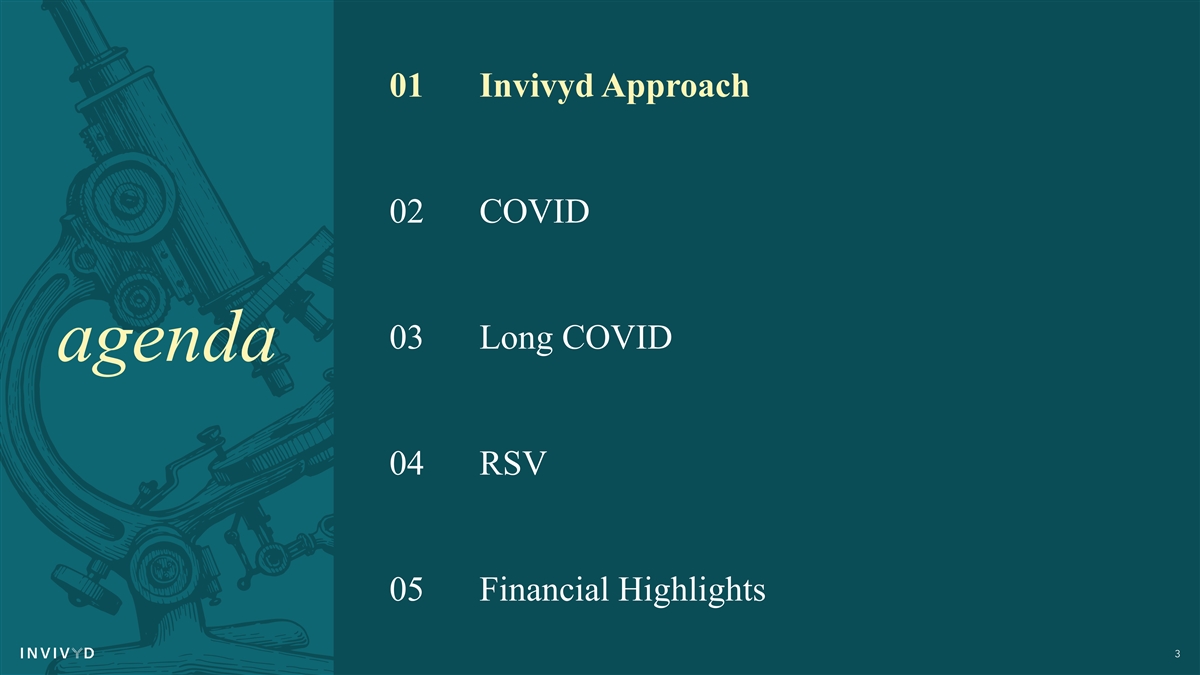 agenda

01 Invivyd Approach

02 COVID

03 Long COVID

04 RSV

05 Financial Highlights

INVIVYD

3